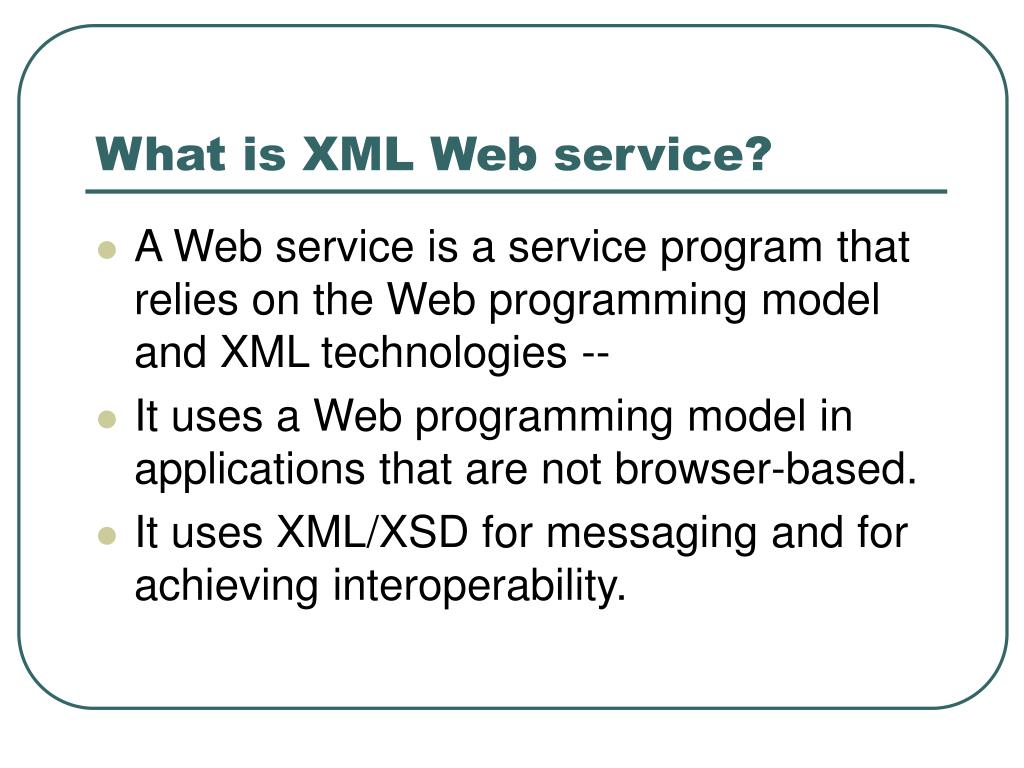 What is XML Web service?

- A Web service is a service program that relies on the Web programming model and XML technologies --
- It uses a Web programming model in applications that are not browser-based.
- It uses XML/XSD for messaging and for achieving interoperability.